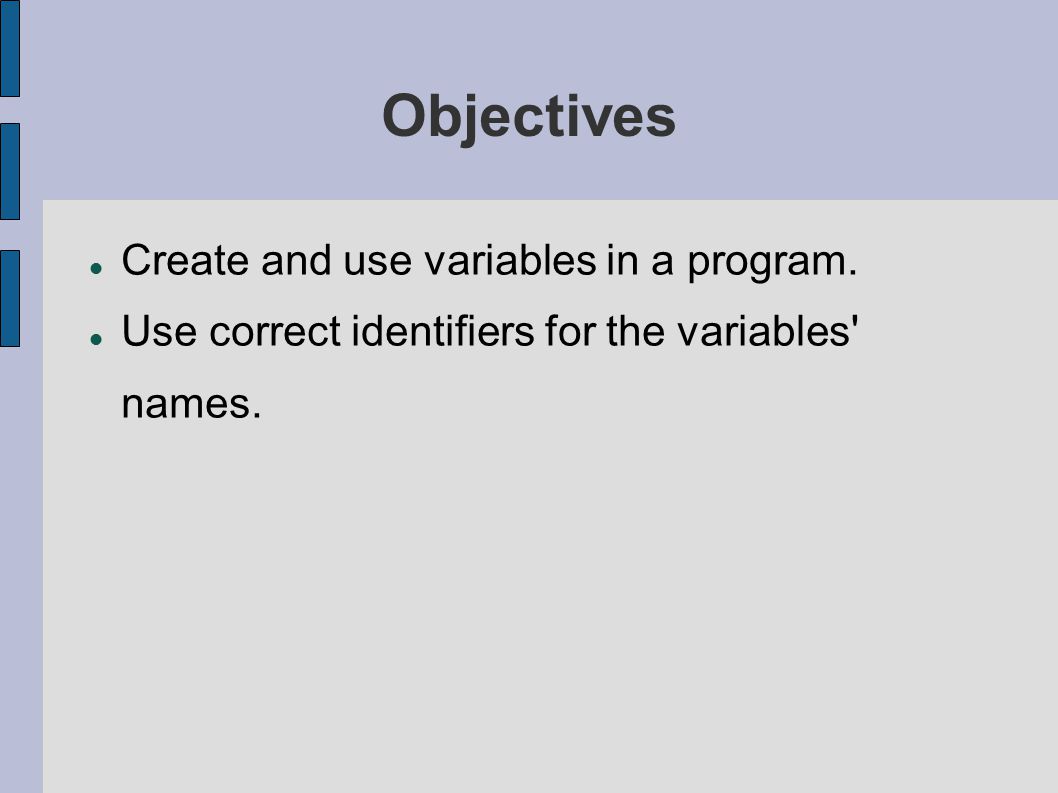 Objectives

- Create and use variables in a program.
- Use correct identifiers for the variables' names.